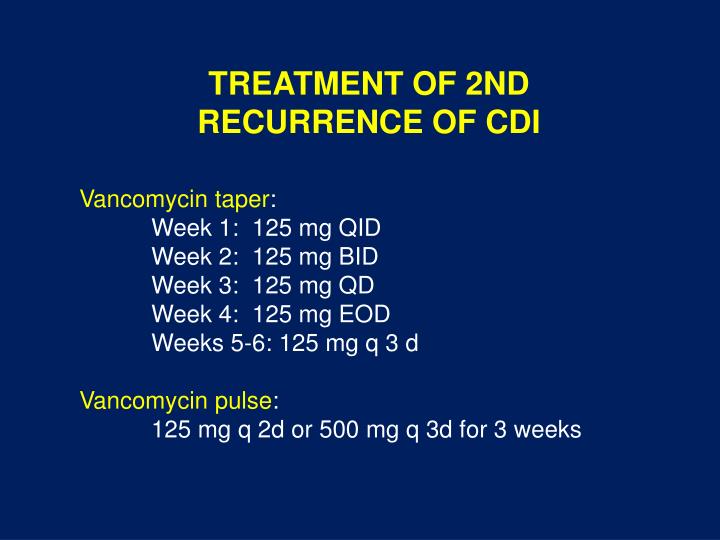 TREATMENT OF 2ND RECURRENCE OF CDI

Vancomycin taper:
Week 1: 125 mg QID
Week 2: 125 mg BID
Week 3: 125 mg QD
Week 4: 125 mg EOD
Weeks 5-6: 125 mg q 3 d

Vancomycin pulse:
125 mg q 2d or 500 mg q 3d for 3 weeks